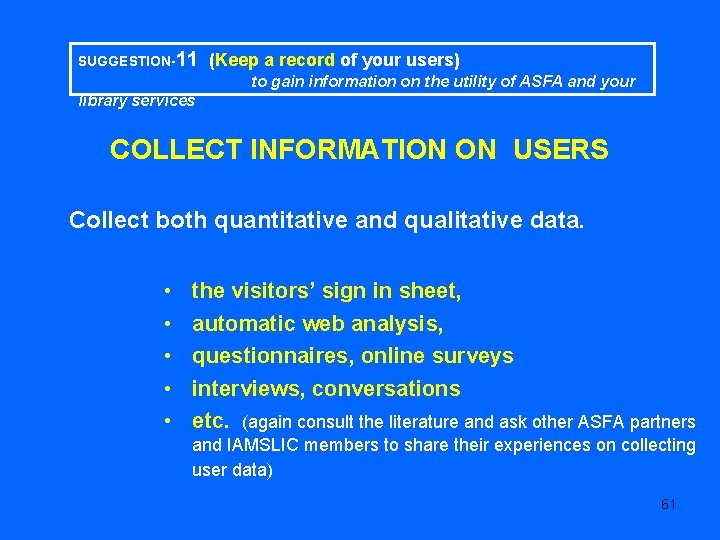 SUGGESTION-11 (Keep a record of your users) to gain information on the utility of ASFA and your library services

COLLECT INFORMATION ON USERS

Collect both quantitative and qualitative data.

• the visitors' sign in sheet,
• automatic web analysis,
• questionnaires, online surveys
• interviews, conversations
• etc. (again consult the literature and ask other ASFA partners and IAMSLIC members to share their experiences on collecting user data)

61